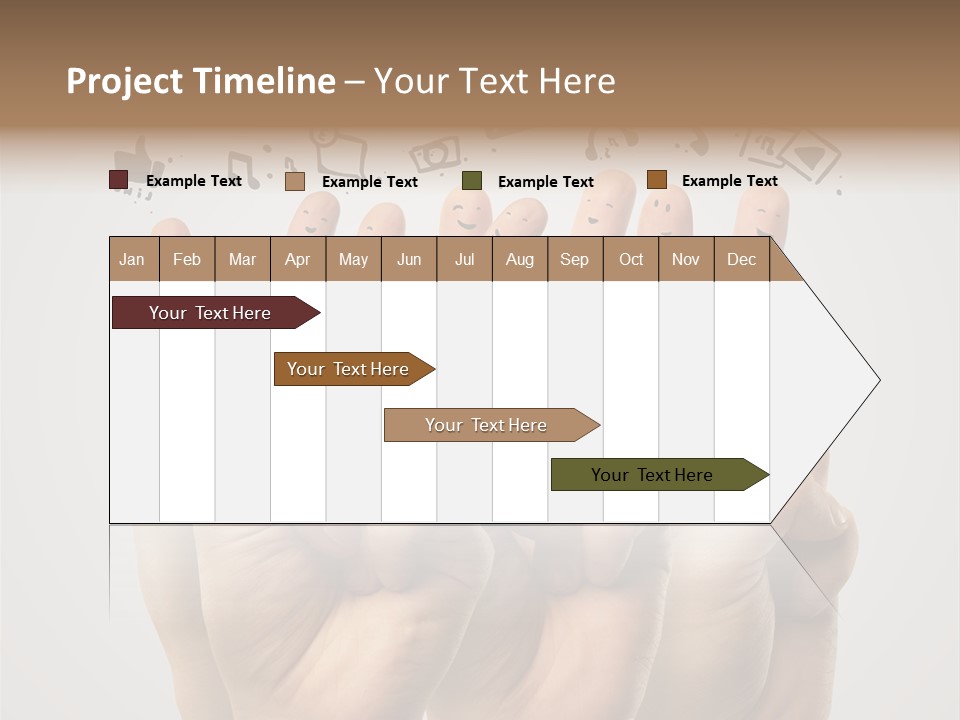 Project Timeline – Your Text Here

Example Text
Example Text
Example Text
Example Text

| Jan | Feb | Mar | Apr | May | Jun | Jul | Aug | Sep | Oct | Nov | Dec |
|---|---|---|---|---|---|---|---|---|---|---|---|

Your Text Here

Your Text Here

Your Text Here

Your Text Here